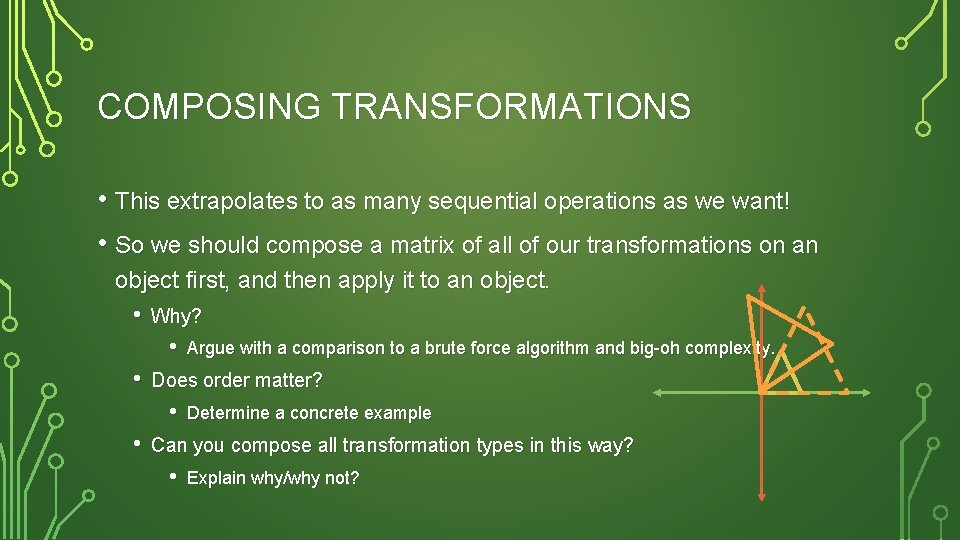 COMPOSING TRANSFORMATIONS

• This extrapolates to as many sequential operations as we want!

• So we should compose a matrix of all of our transformations on an object first, and then apply it to an object.

• Why?

• Argue with a comparison to a brute force algorithm and big-oh complexity.

• Does order matter?

• Determine a concrete example

• Can you compose all transformation types in this way?

• Explain why/why not?